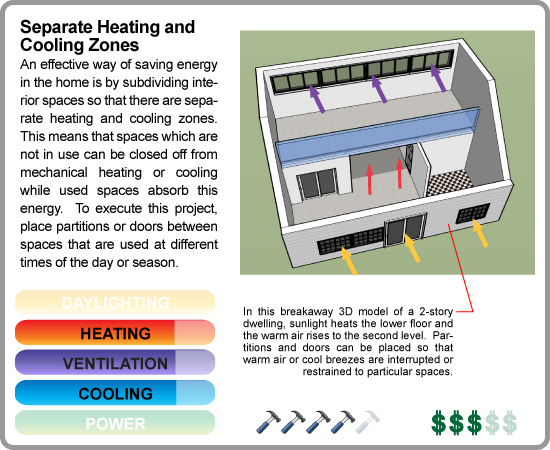 Separate Heating and Cooling Zones

An effective way of saving energy in the home is by subdividing interior spaces so that there are separate heating and cooling zones. This means that spaces which are not in use can be closed off from mechanical heating or cooling while used spaces absorb this energy. To execute this project, place partitions or doors between spaces that are used at different times of the day or season.

DAYLIGHTING

HEATING

VENTILATION

COOLING

POWER

In this breakaway 3D model of a 2-story dwelling, sunlight heats the lower floor and the warm air rises to the second level. Partitions and doors can be placed so that warm air or cool breezes are interrupted or restrained to particular spaces.

$$$$$